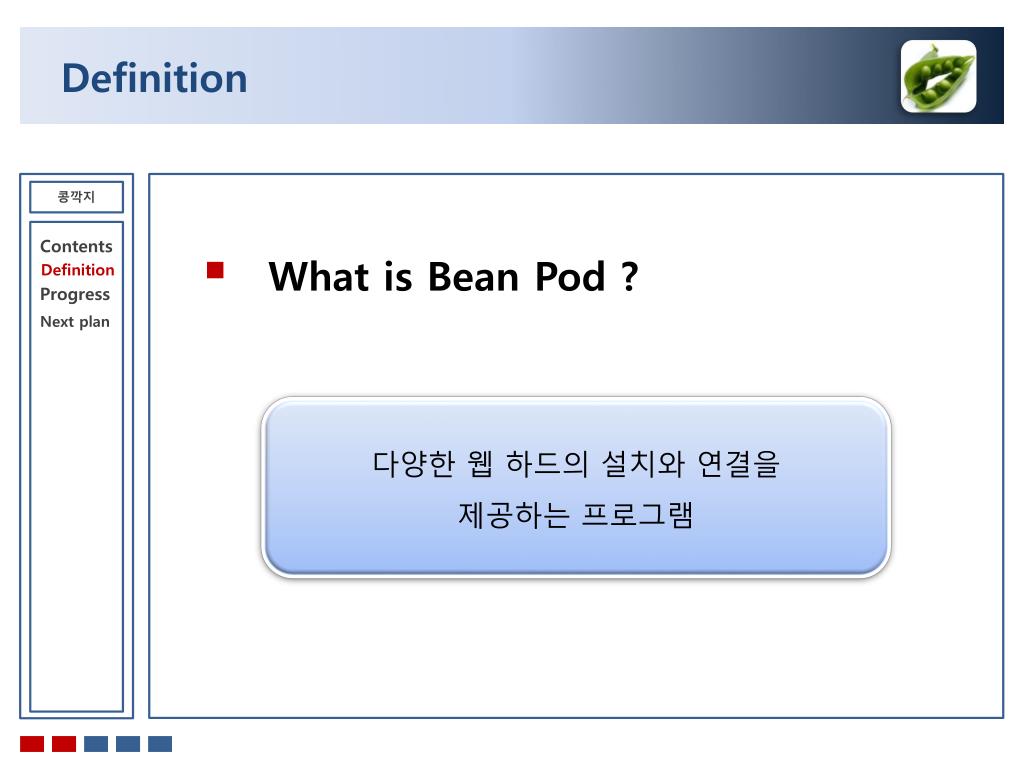 Definition

콩깍지

Contents
Definition
Progress
Next plan

What is Bean Pod ?

다양한 웹 하드의 설치와 연결을
제공하는 프로그램